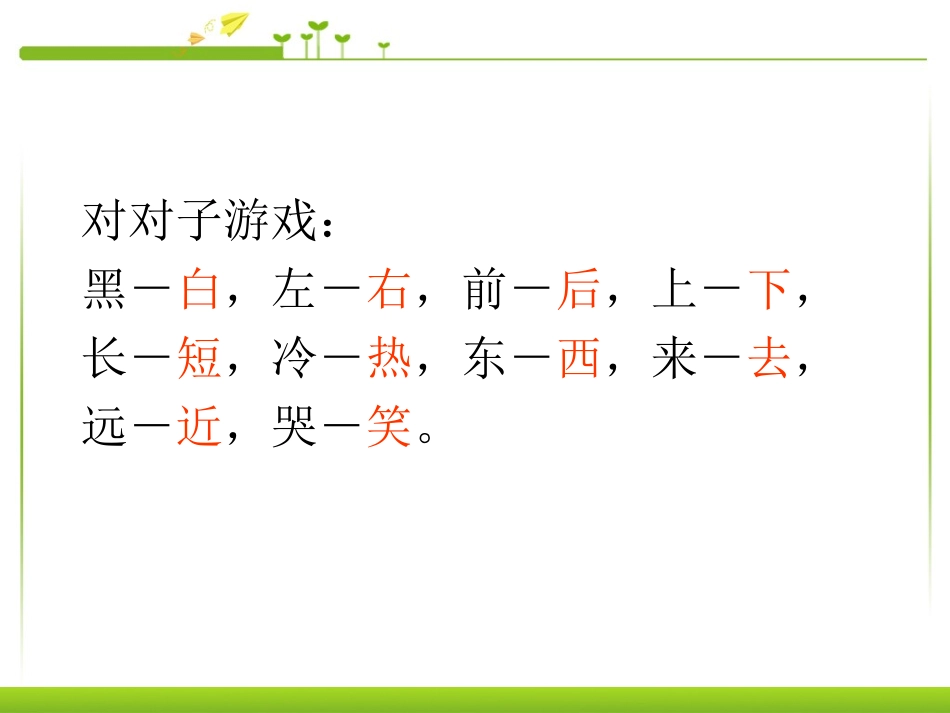 对对子游戏：
黑－白，左－右，前－后，上－下，
长－短，冷－热，东－西，来－去，
远－近，哭－笑。